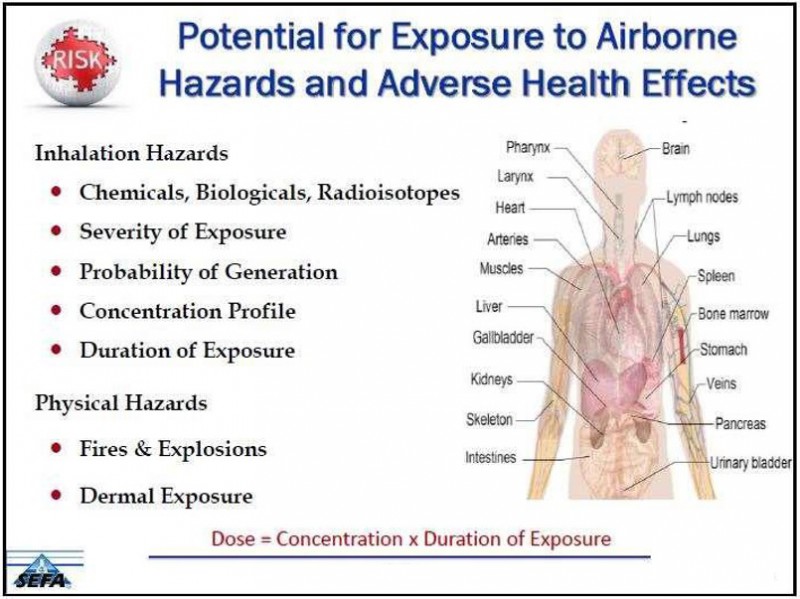 RISK

Potential for Exposure to Airborne Hazards and Adverse Health Effects

Inhalation Hazards
- Chemicals, Biologicals, Radioisotopes
- Severity of Exposure
- Probability of Generation
- Concentration Profile
- Duration of Exposure

Physical Hazards
- Fires & Explosions
- Dermal Exposure

Pharynx
Larynx
Heart
Arteries
Muscles
Liver
Gallbladder
Kidneys
Skeleton
Intestines
Brain
Lymph nodes
Lungs
Spleen
Bone marrow
Stomach
Veins
Pancreas
Urinary bladder

Dose = Concentration x Duration of Exposure

SEFA